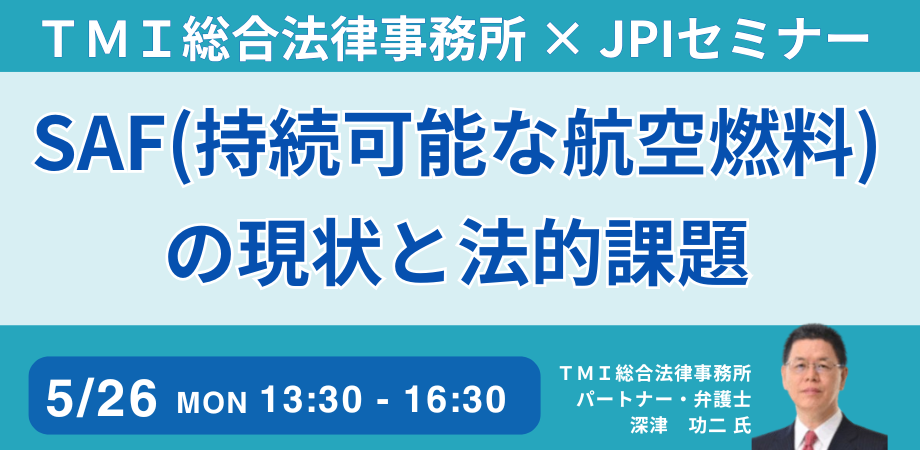 ＴＭＩ総合法律事務所 × JPIセミナー

SAF(持続可能な航空燃料)の現状と法的課題

5/26 MON 13:30 - 16:30

ＴＭＩ総合法律事務所
パートナー・弁護士
深津　功二 氏